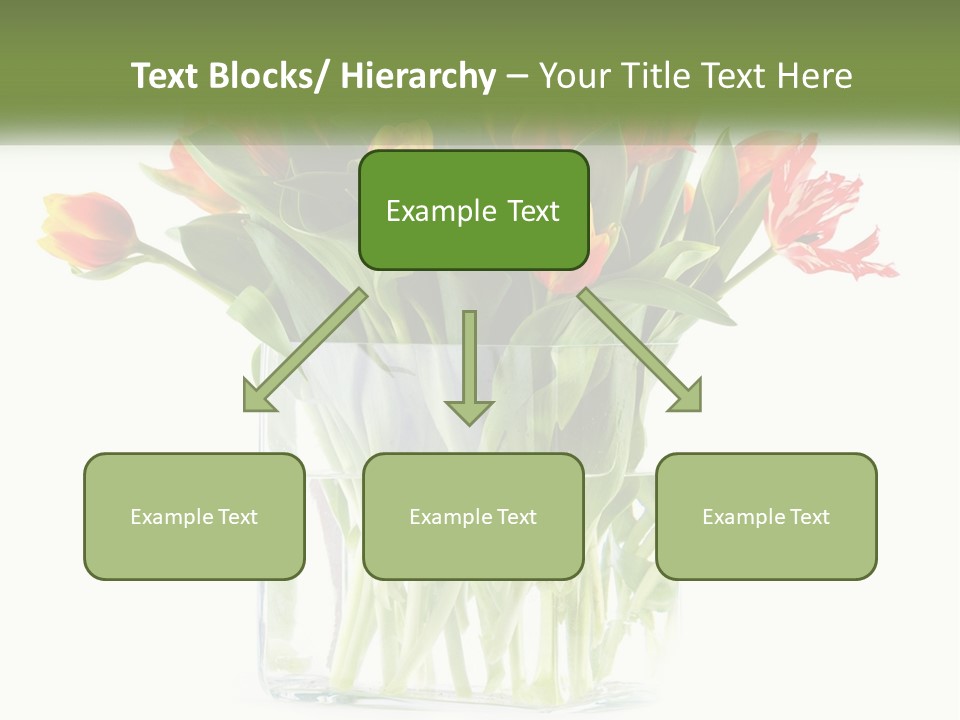 Text Blocks/ Hierarchy – Your Title Text Here

Example Text

Example Text

Example Text

Example Text